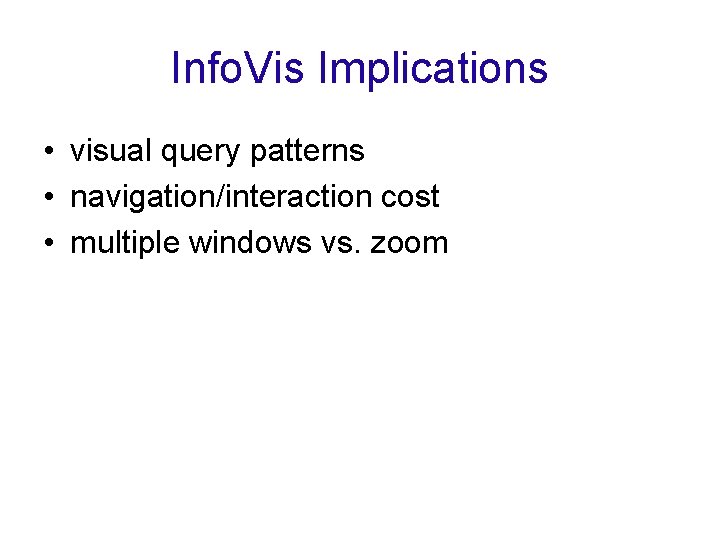 InfoVis Implications

• visual query patterns
• navigation/interaction cost
• multiple windows vs. zoom